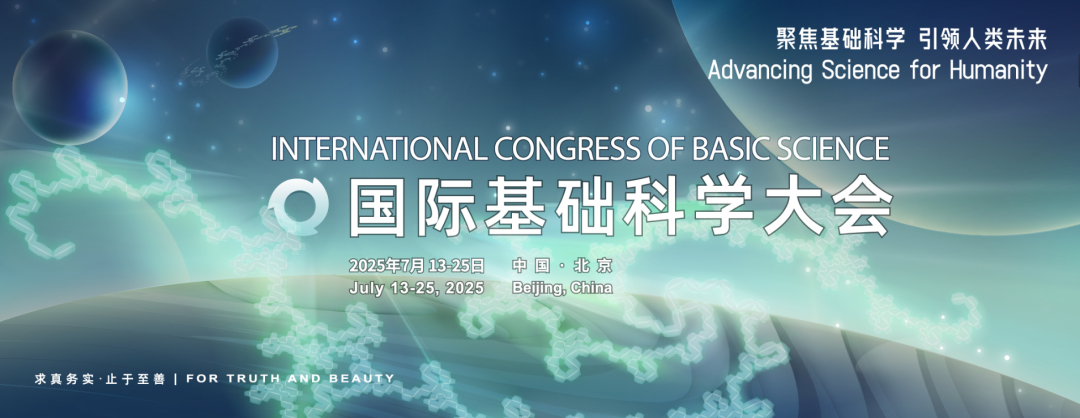 聚焦基础科学 引领人类未来
Advancing Science for Humanity

INTERNATIONAL CONGRESS OF BASIC SCIENCE
国际基础科学大会

2025年7月13-25日 中国 · 北京
July 13-25, 2025 Beijing, China

求真务实·止于至善 | FOR TRUTH AND BEAUTY